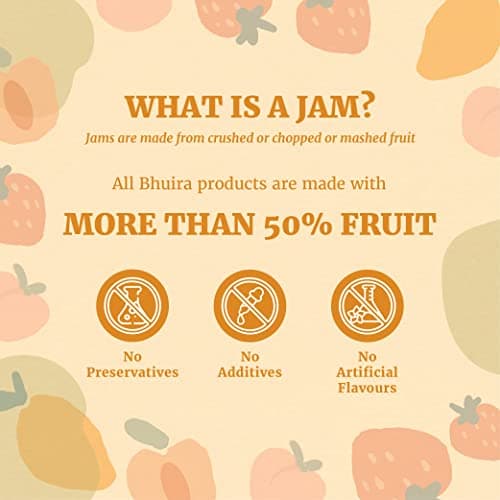 WHAT IS A JAM?
Jams are made from crushed or chopped or mashed fruit

All Bhuira products are made with

MORE THAN 50% FRUIT

No Preservatives

No Additives

No Artificial Flavours